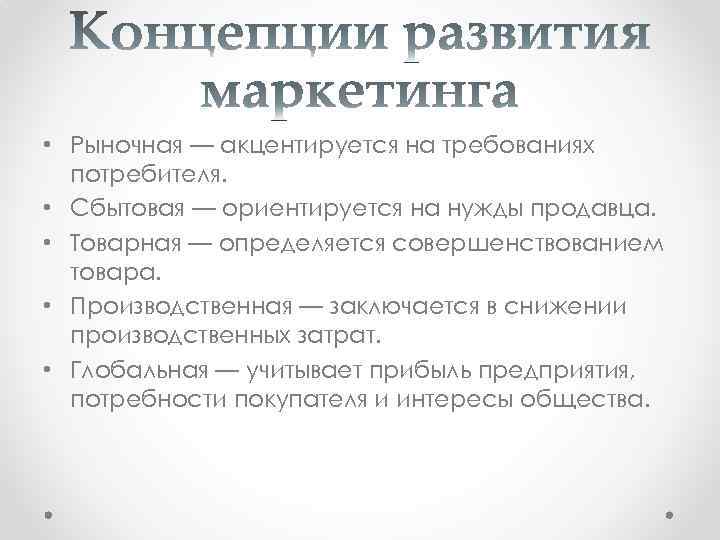 Концепции развития маркетинга

• Рыночная — акцентируется на требованиях потребителя.
• Сбытовая — ориентируется на нужды продавца.
• Товарная — определяется совершенствованием товара.
• Производственная — заключается в снижении производственных затрат.
• Глобальная — учитывает прибыль предприятия, потребности покупателя и интересы общества.